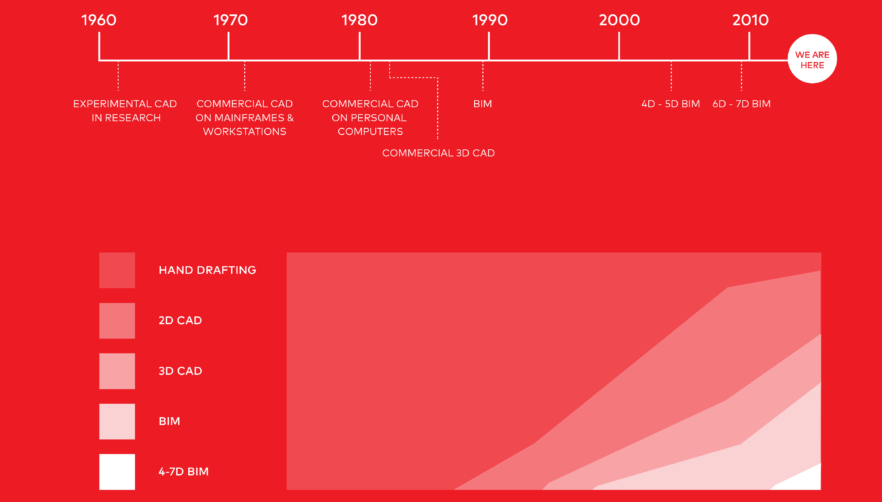 1960
1970
1980
1990
2000
2010
WE ARE HERE

EXPERIMENTAL CAD IN RESEARCH

COMMERCIAL CAD ON MAINFRAMES & WORKSTATIONS

COMMERCIAL CAD ON PERSONAL COMPUTERS

COMMERCIAL 3D CAD

BIM

4D - 5D BIM

6D - 7D BIM

HAND DRAFTING

2D CAD

3D CAD

BIM

4-7D BIM